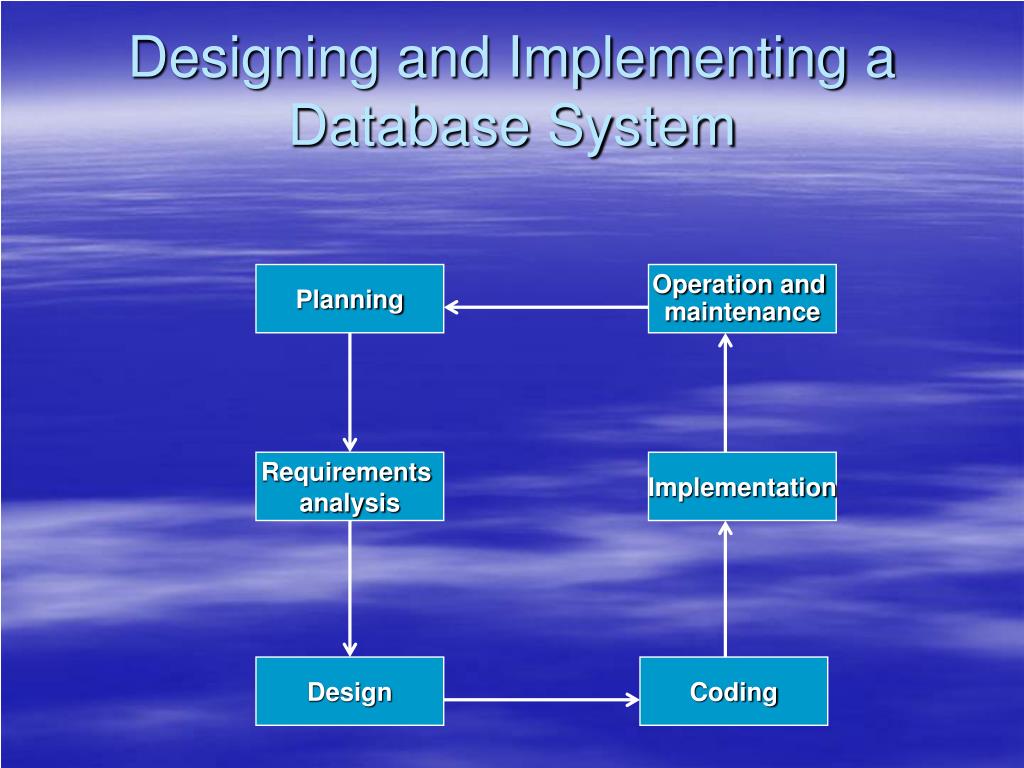 Designing and Implementing a Database System

Planning

Operation and maintenance

Requirements analysis

Implementation

Design

Coding